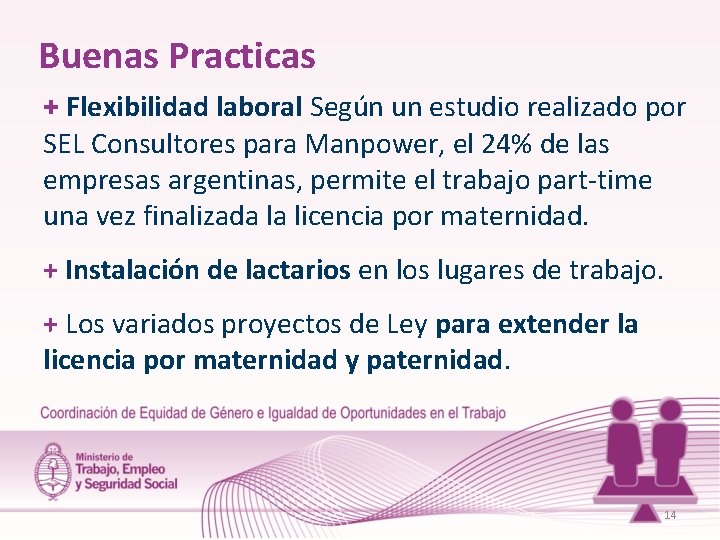 Buenas Practicas

+ Flexibilidad laboral Según un estudio realizado por SEL Consultores para Manpower, el 24% de las empresas argentinas, permite el trabajo part-time una vez finalizada la licencia por maternidad.

+ Instalación de lactarios en los lugares de trabajo.

+ Los variados proyectos de Ley para extender la licencia por maternidad y paternidad.

Coordinación de Equidad de Género e Igualdad de Oportunidades en el Trabajo

Ministerio de Trabajo, Empleo y Seguridad Social

14